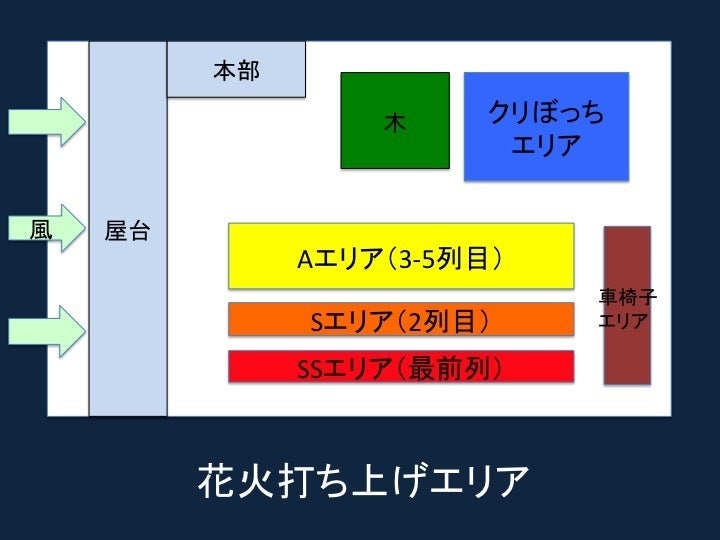 本部

木

クリぼっち
エリア

風

屋台

Aエリア（3-5列目）

Sエリア（2列目）

SSエリア（最前列）

車椅子
エリア

花火打ち上げエリア